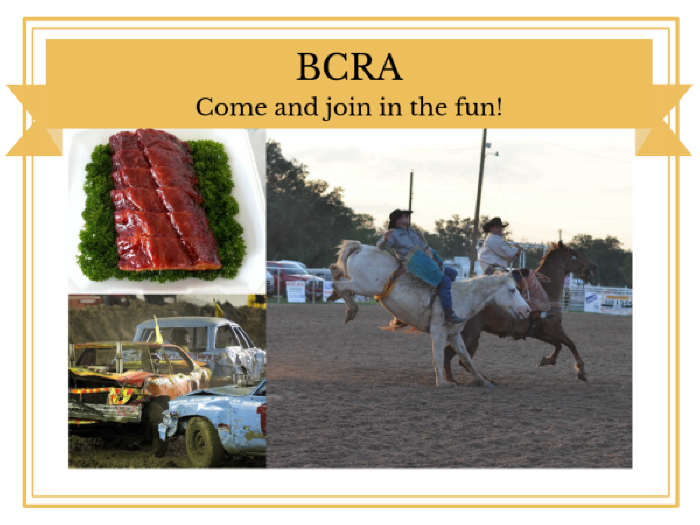 BCRA
Come and join in the fun!